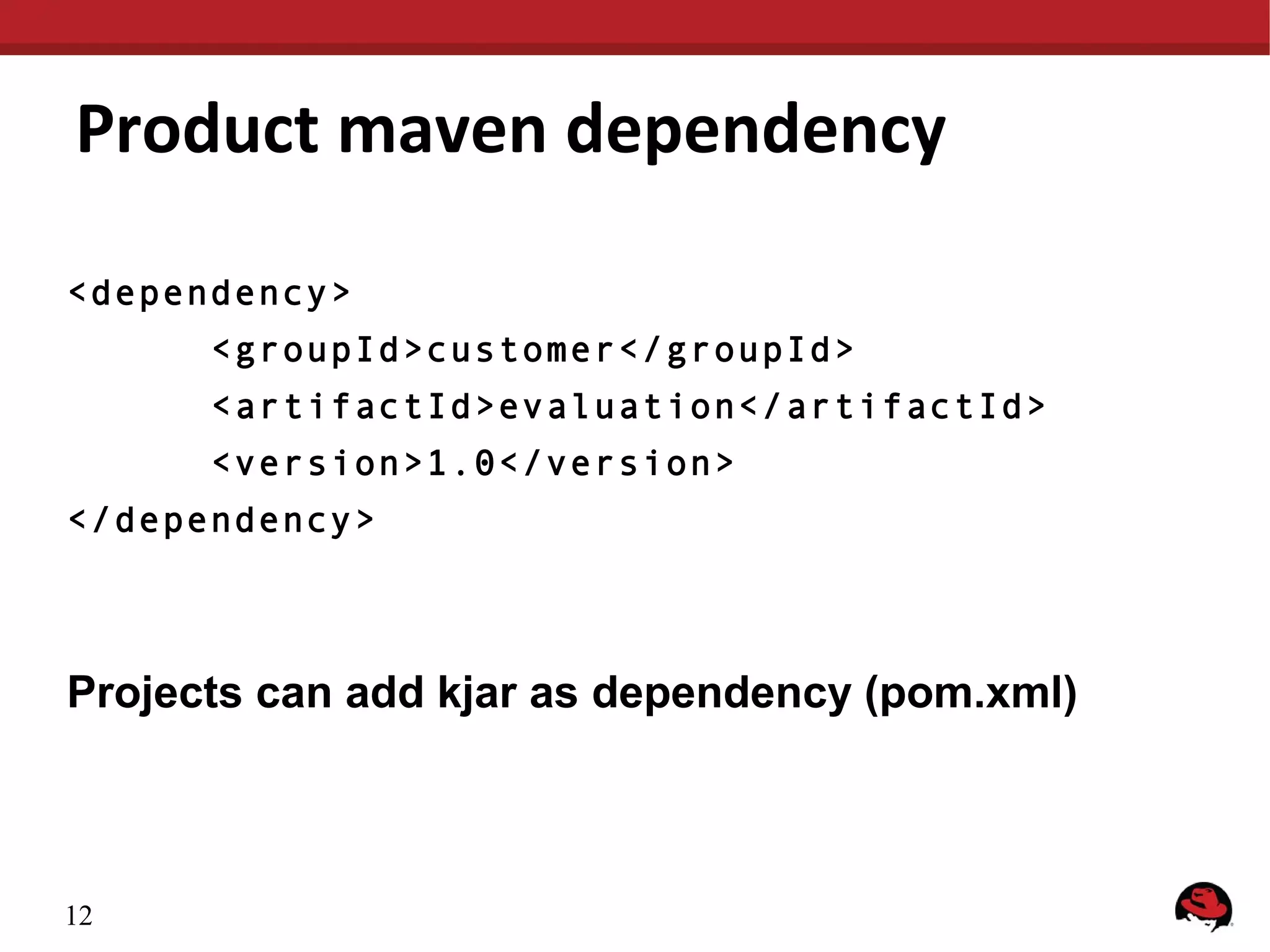 Product maven dependency

<dependency>
<groupId>customer</groupId>
<artifactId>evaluation</artifactId>
<version>1.0</version>
</dependency>

Projects can add kjar as dependency (pom.xml)

12